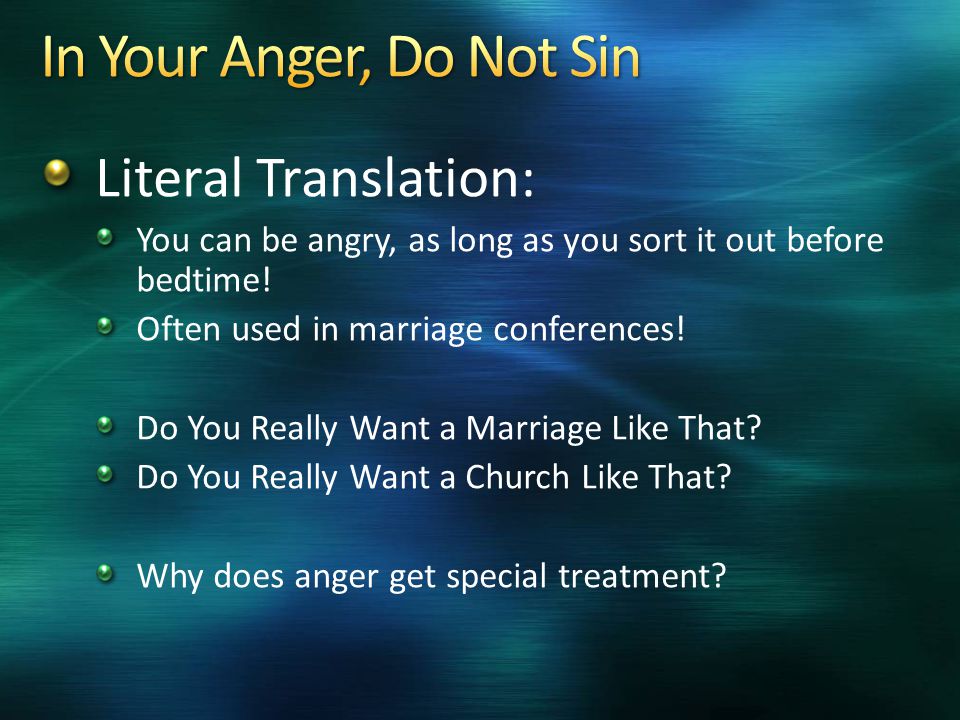 In Your Anger, Do Not Sin

Literal Translation:

You can be angry, as long as you sort it out before bedtime!

Often used in marriage conferences!

Do You Really Want a Marriage Like That?

Do You Really Want a Church Like That?

Why does anger get special treatment?